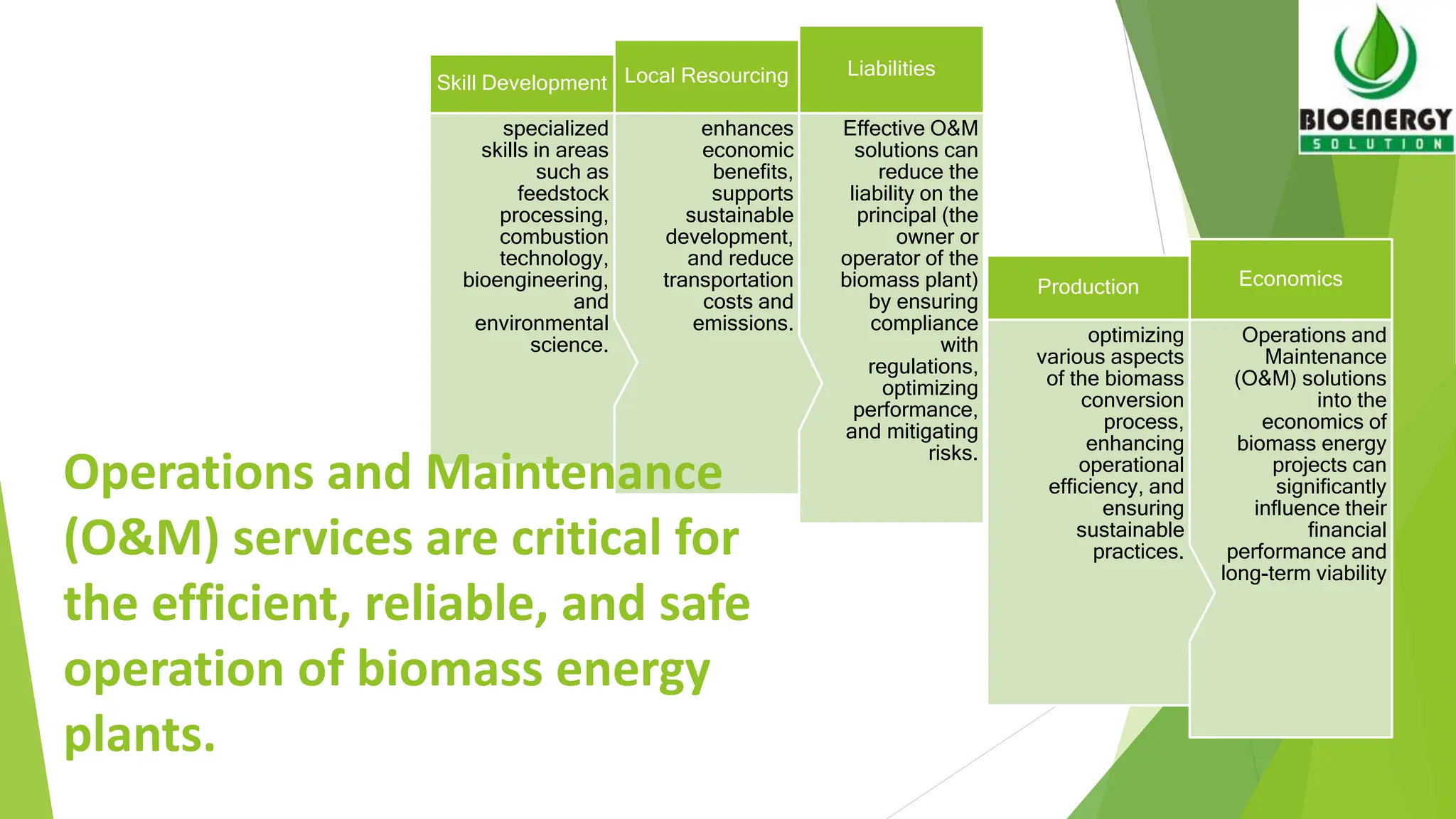 BIOENERGY
SOLUTION

Skill Development

specialized skills in areas such as feedstock processing, combustion technology, bioengineering, and environmental science.

Local Resourcing

enhances economic benefits, supports sustainable development, and reduce transportation costs and emissions.

Liabilities

Effective O&M solutions can reduce the liability on the principal (the owner or operator of the biomass plant) by ensuring compliance with regulations, optimizing performance, and mitigating risks.

Production

optimizing various aspects of the biomass conversion process, enhancing operational efficiency, and ensuring sustainable practices.

Economics

Operations and Maintenance (O&M) solutions into the economics of biomass energy projects can significantly influence their financial performance and long-term viability

Operations and Maintenance (O&M) services are critical for the efficient, reliable, and safe operation of biomass energy plants.